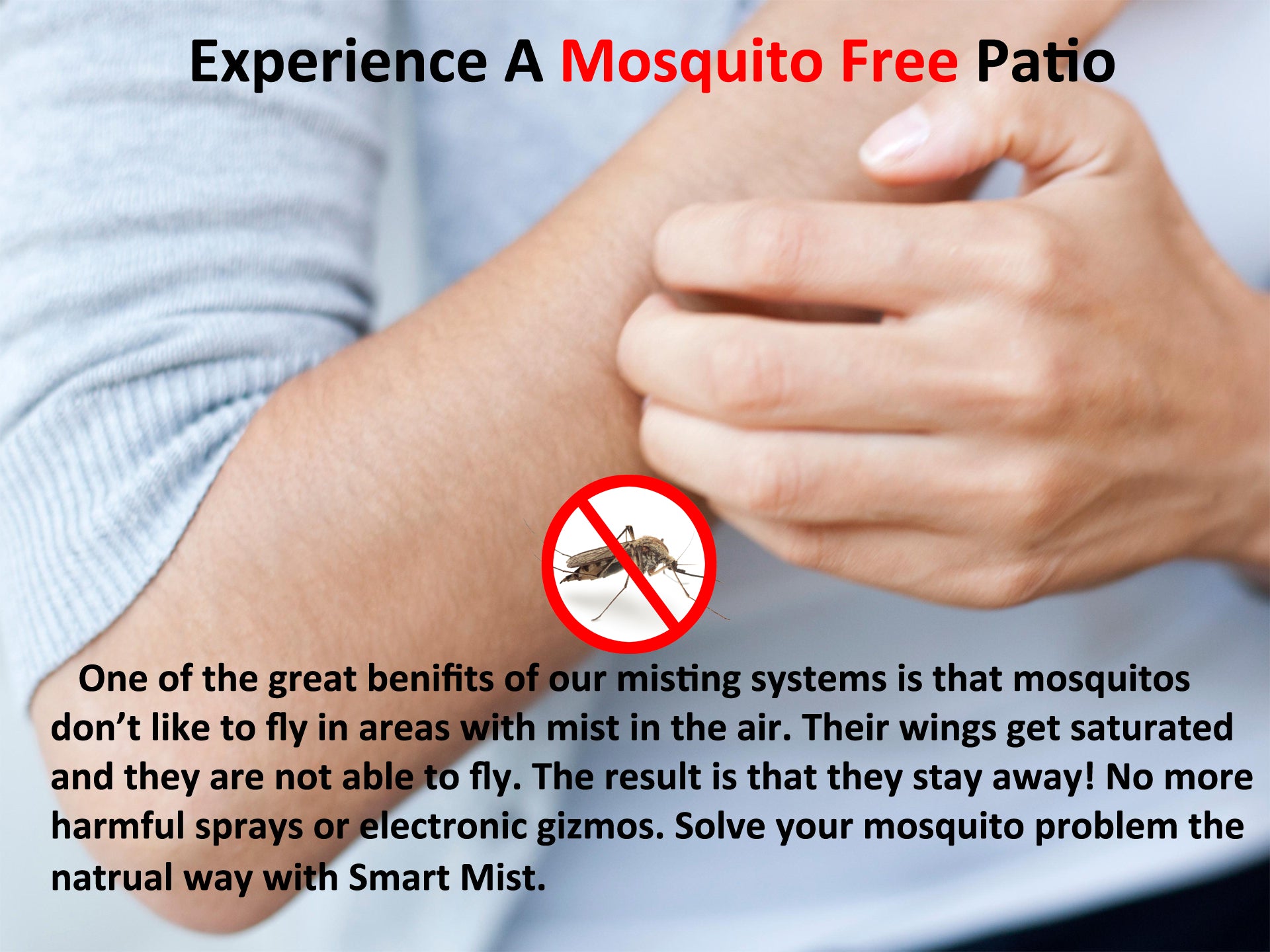 Experience A Mosquito Free Patio

One of the great benifits of our misting systems is that mosquitos don't like to fly in areas with mist in the air. Their wings get saturated and they are not able to fly. The result is that they stay away! No more harmful sprays or electronic gizmos. Solve your mosquito problem the natrual way with Smart Mist.